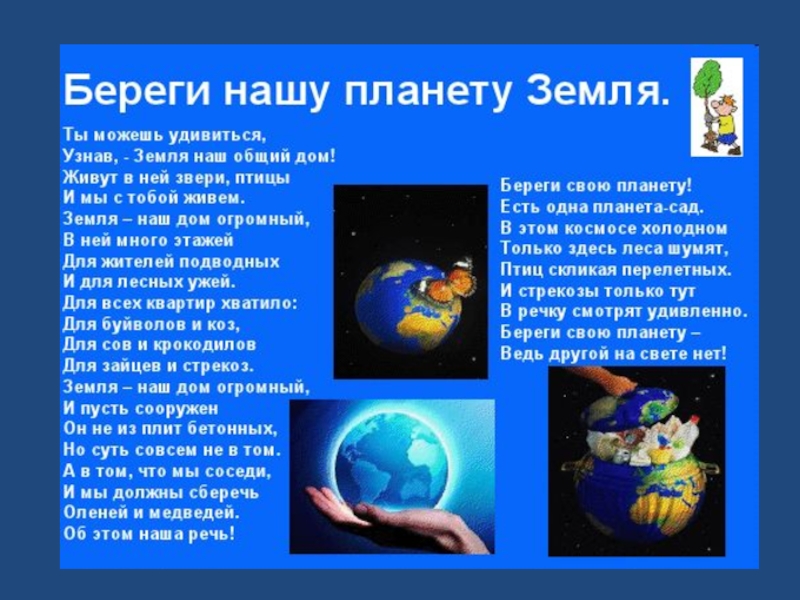 Береги нашу планету Земля.

Ты можешь удивиться,
Узнав, - Земля наш общий дом!
Живут в ней звери, птицы
И мы с тобой живем.
Земля – наш дом огромный,
В ней много этажей
Для жителей подводных
И для лесных ужей.
Для всех квартир хватило:
Для буйволов и коз,
Для сов и крокодилов
Для зайцев и стрекоз.
Земля – наш дом огромный,
И пусть сооружен
Он не из плит бетонных,
Но суть совсем не в том.
А в том, что мы соседи,
И мы должны сберечь
Оленей и медведей.
Об этом наша речь!

Береги свою планету!
Есть одна планета-сад.
В этом космосе холодном
Только здесь леса шумят,
Птиц скликая перелетных.
И стрекозы только тут
В речку смотрят удивленно.
Береги свою планету –
Ведь другой на свете нет!